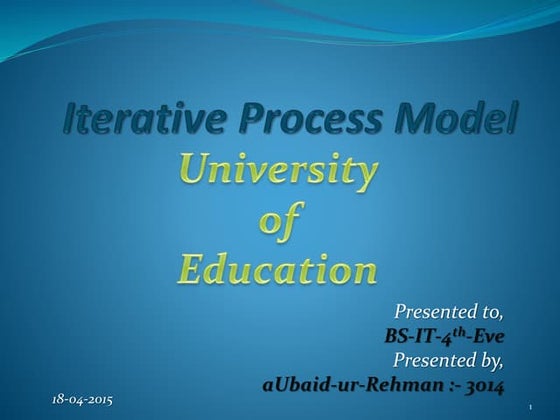 Iterative Process Model

University of Education

Presented to,
BS-IT-4$^{th}$-Eve
Presented by,
aUbaid-ur-Rehman :- 3014

18-04-2015

1